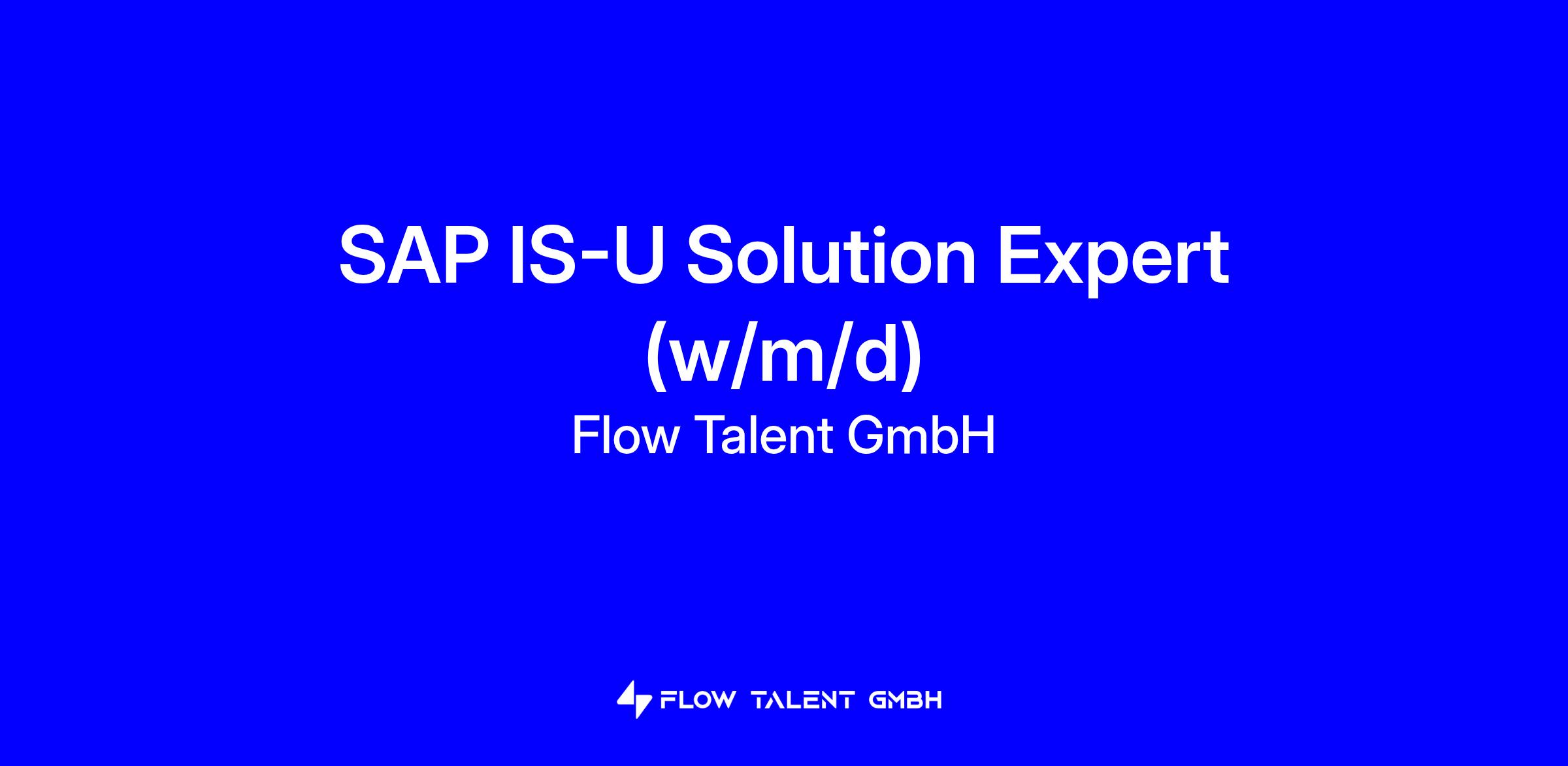 SAP IS-U Solution Expert (w/m/d)
Flow Talent GmbH

FLOW TALENT GMBH